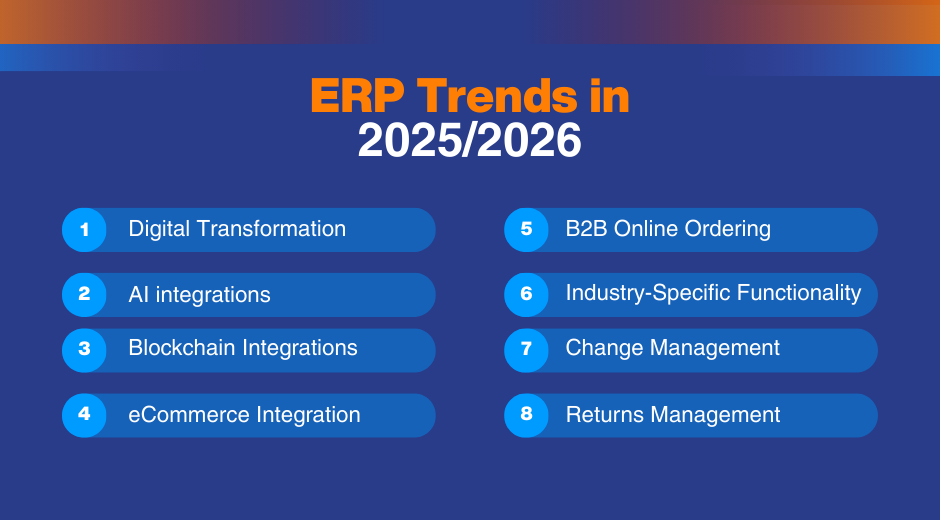 ERP Trends in 2025/2026

1 Digital Transformation

2 AI integrations

3 Blockchain Integrations

4 eCommerce Integration

5 B2B Online Ordering

6 Industry-Specific Functionality

7 Change Management

8 Returns Management